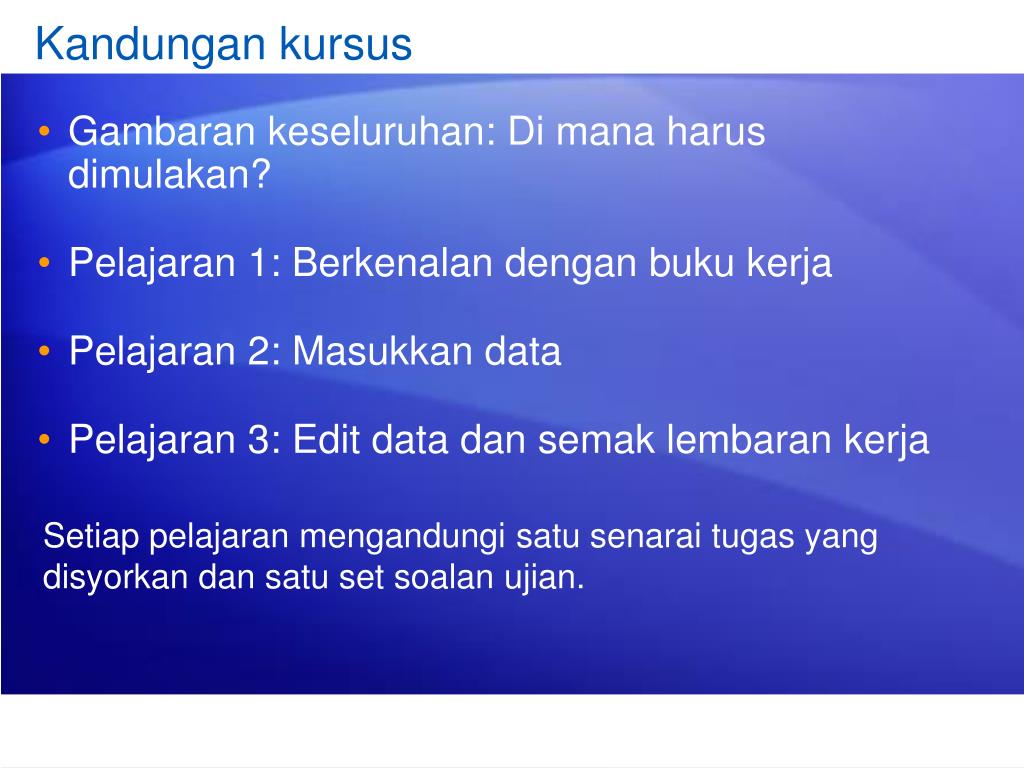 Kandungan kursus

• Gambaran keseluruhan: Di mana harus dimulakan?

• Pelajaran 1: Berkenalan dengan buku kerja

• Pelajaran 2: Masukkan data

• Pelajaran 3: Edit data dan semak lembaran kerja

Setiap pelajaran mengandungi satu senarai tugas yang disyorkan dan satu set soalan ujian.